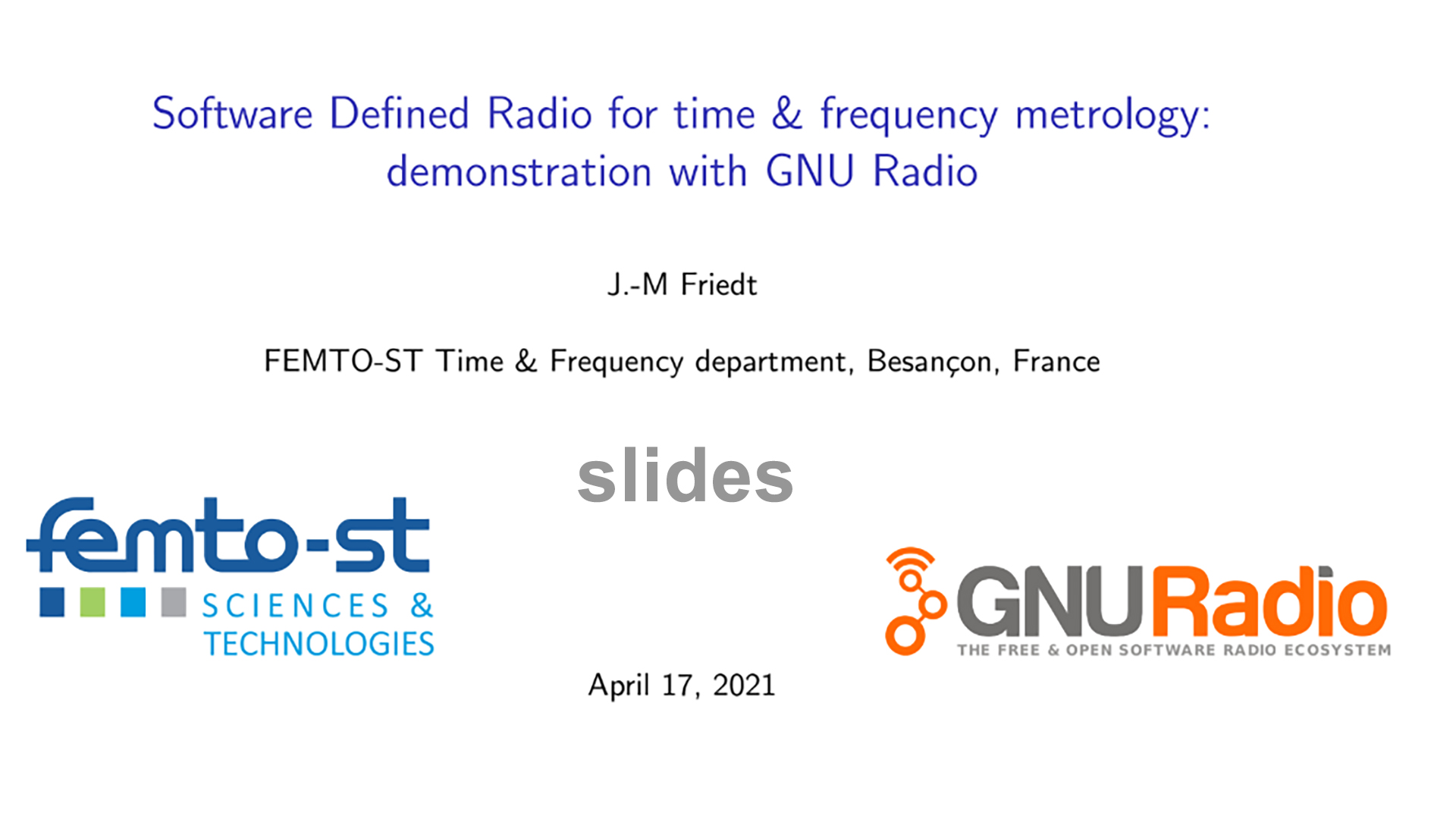 Software Defined Radio for time & frequency metrology: demonstration with GNU Radio

J.-M Friedt

FEMTO-ST Time & Frequency department, Besançon, France

slides

femto-st SCIENCES & TECHNOLOGIES

GNURadio THE FREE & OPEN SOFTWARE RADIO ECOSYSTEM

April 17, 2021